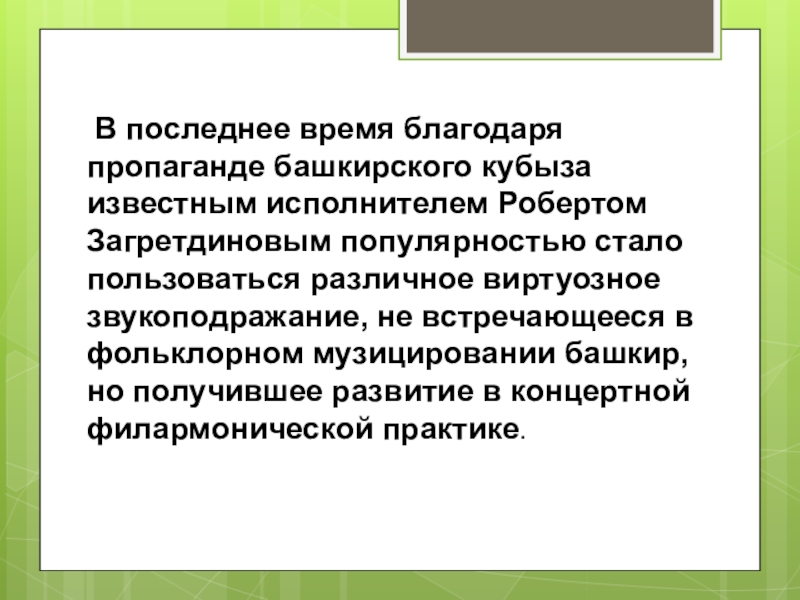 В последнее время благодаря пропаганде башкирского кубыза известным исполнителем Робертом Загретдиновым популярностью стало пользоваться различное виртуозное звукоподражание, не встречающееся в фольклорном музицировании башкир, но получившее развитие в концертной филармонической практике.